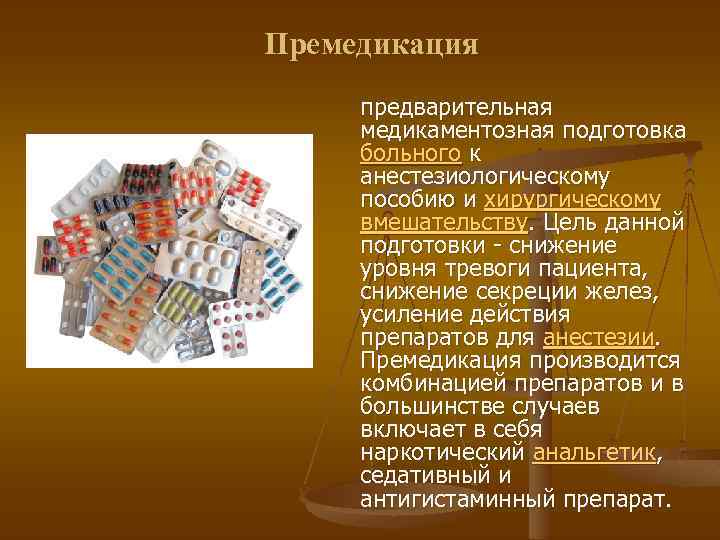 Премедикация

предварительная медикаментозная подготовка больного к анестезиологическому пособию и хирургическому вмешательству. Цель данной подготовки - снижение уровня тревоги пациента, снижение секреции желез, усиление действия препаратов для анестезии. Премедикация производится комбинацией препаратов и в большинстве случаев включает в себя наркотический анальгетик, седативный и антигистаминный препарат.